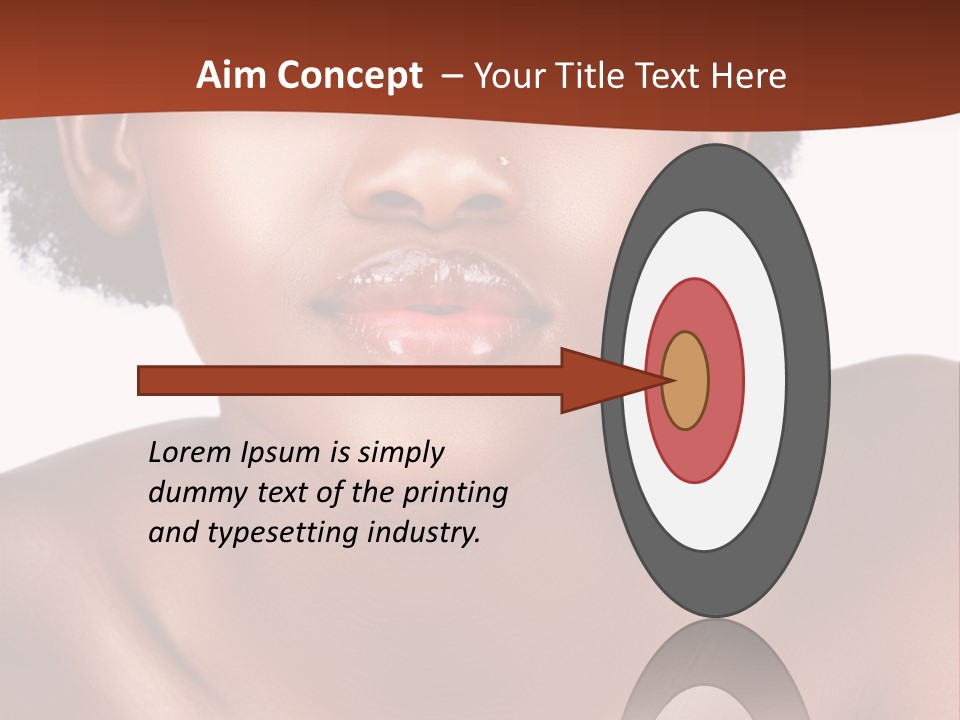 Aim Concept – Your Title Text Here

Lorem Ipsum is simply dummy text of the printing and typesetting industry.